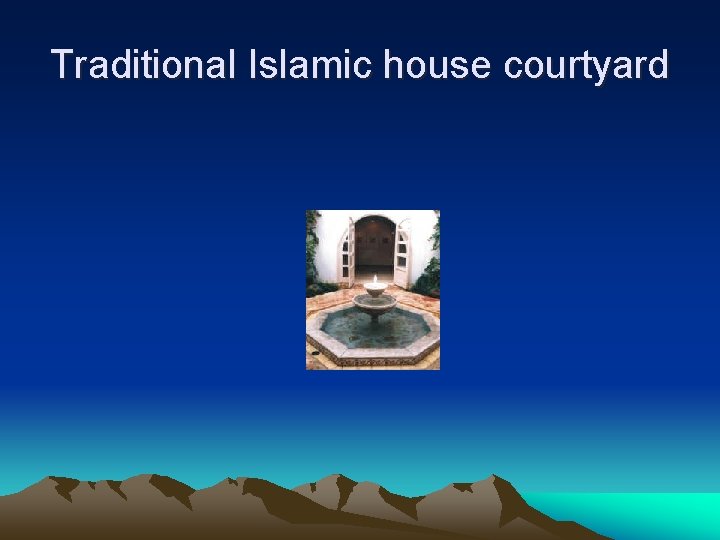 Traditional Islamic house courtyard